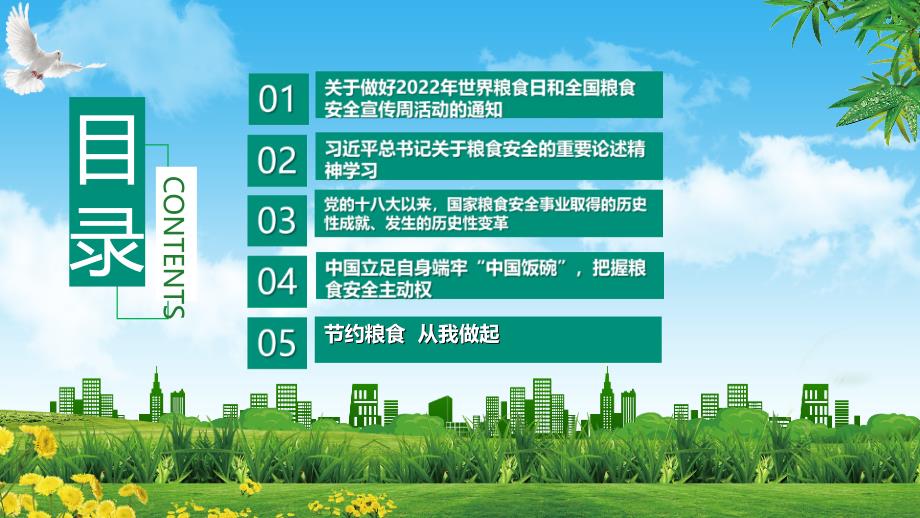 目录

CONTENTS

01 关于做好2022年世界粮食日和全国粮食安全宣传周活动的通知

02 习近平总书记关于粮食安全的重要论述精神学习

03 党的十八大以来，国家粮食安全事业取得的历史性成就、发生的历史性变革

04 中国立足自身端牢“中国饭碗”，把握粮食安全主动权

05 节约粮食 从我做起